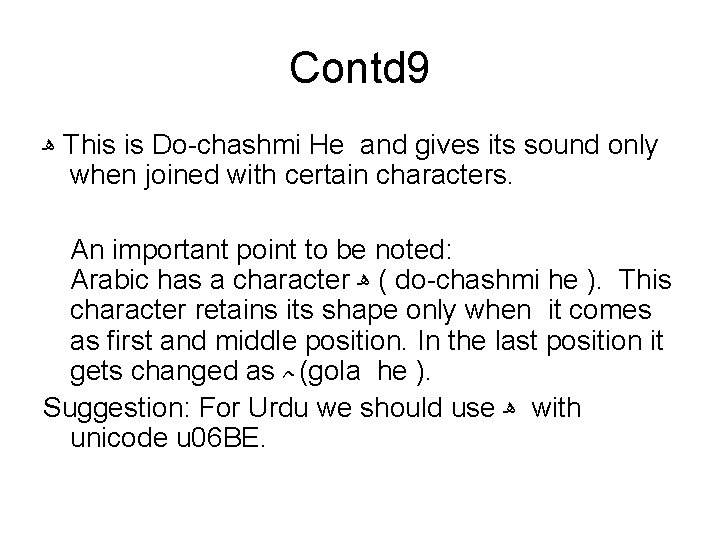 Contd9

ھ This is Do-chashmi He and gives its sound only when joined with certain characters.

An important point to be noted:
Arabic has a character ھ ( do-chashmi he ). This character retains its shape only when it comes as first and middle position. In the last position it gets changed as ہ (gola he ).

Suggestion: For Urdu we should use ھ with unicode u06BE.